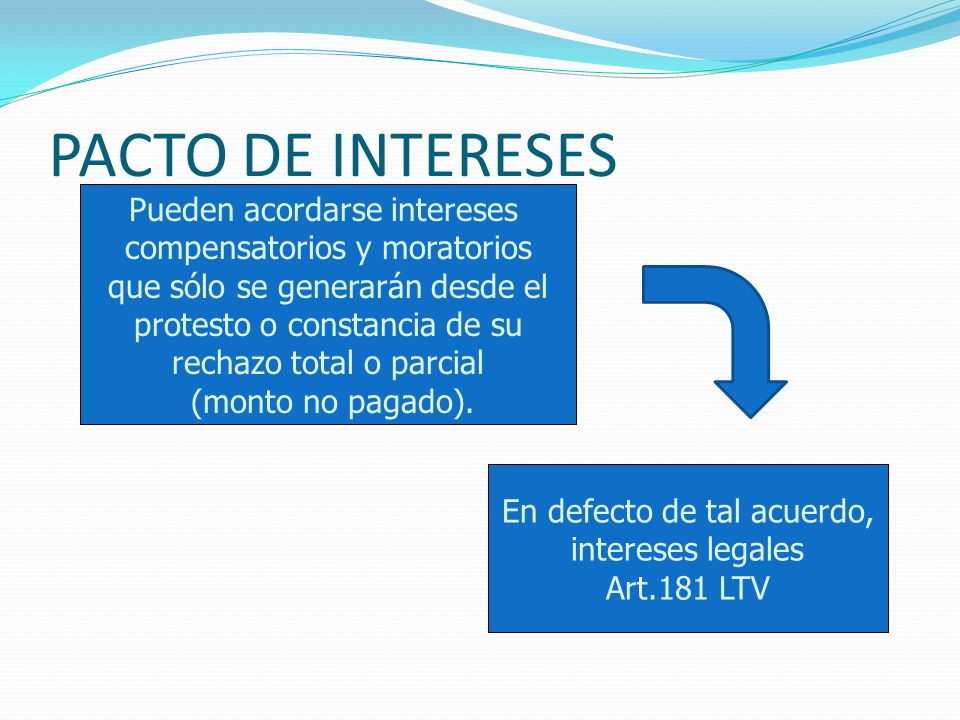 PACTO DE INTERESES

Pueden acordarse intereses compensatorios y moratorios que sólo se generarán desde el protesto o constancia de su rechazo total o parcial (monto no pagado).

En defecto de tal acuerdo, intereses legales Art.181 LTV